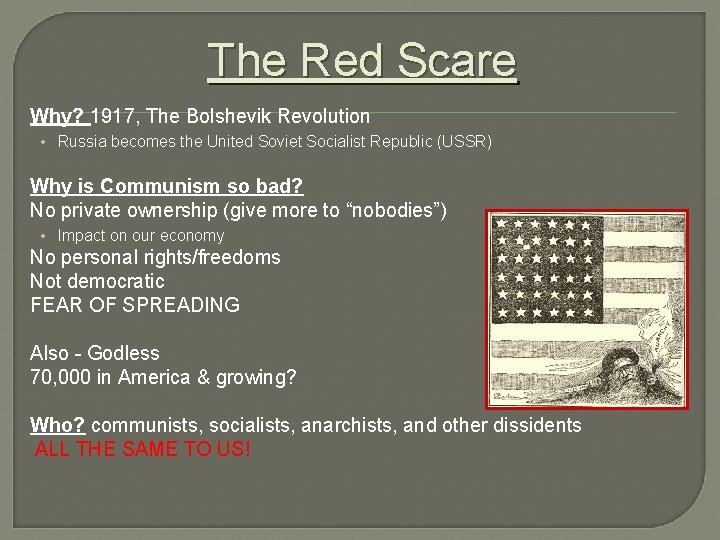 The Red Scare

Why? 1917, The Bolshevik Revolution

• Russia becomes the United Soviet Socialist Republic (USSR)

Why is Communism so bad?
No private ownership (give more to “nobodies”)

• Impact on our economy

No personal rights/freedoms
Not democratic
FEAR OF SPREADING

Also - Godless
70,000 in America & growing?

Who? communists, socialists, anarchists, and other dissidents
ALL THE SAME TO US!